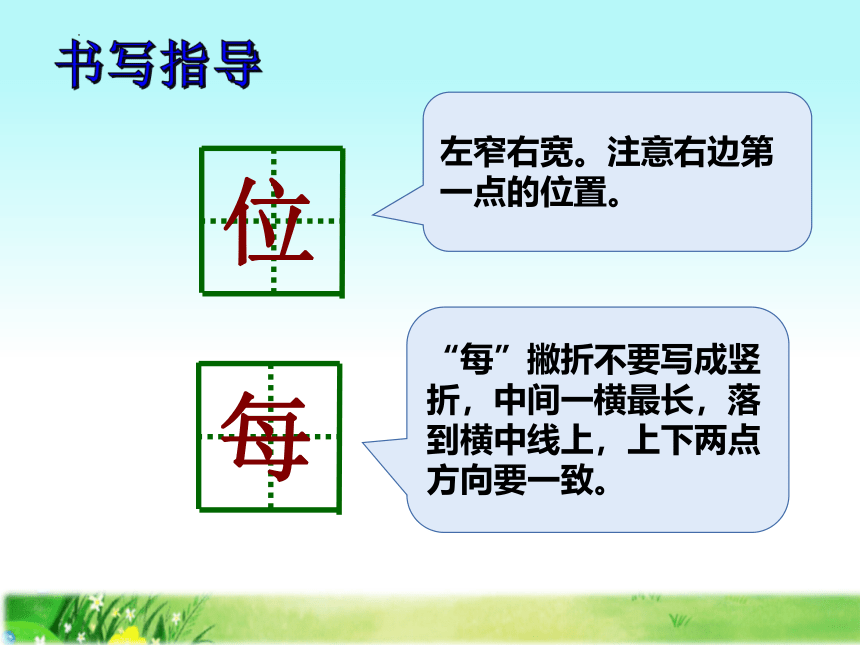 书写指导

位

左窄右宽。注意右边第一点的位置。

每

“每”撇折不要写成竖折，中间一横最长，落到横中线上，上下两点方向要一致。